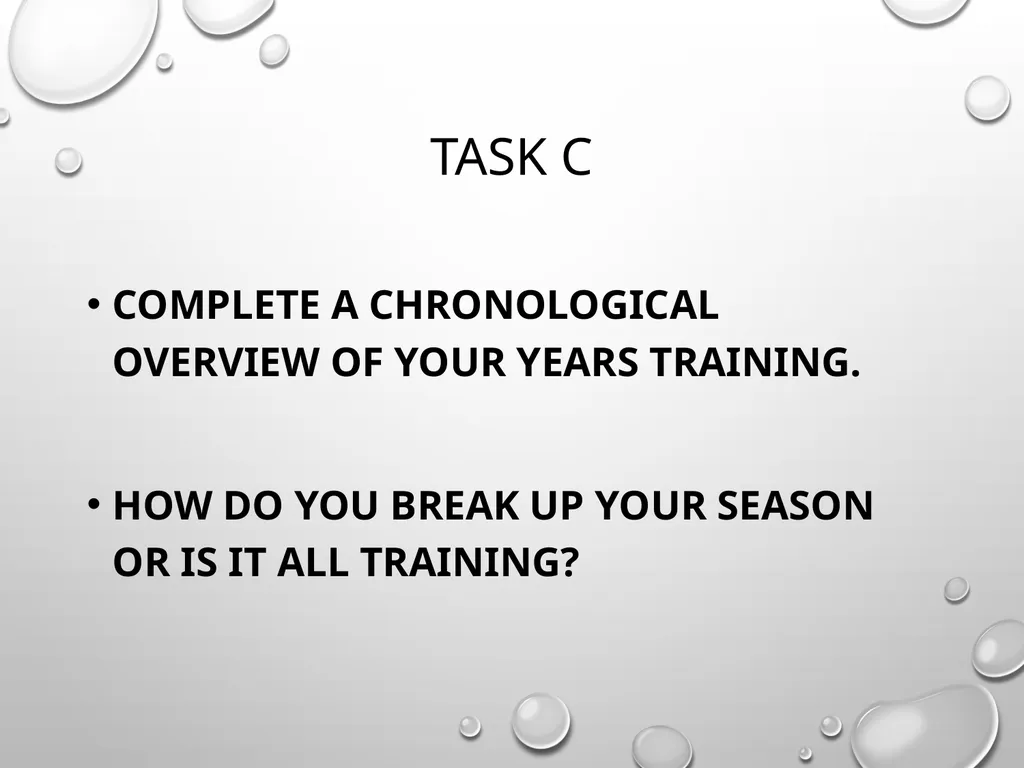 TASK C

• COMPLETE A CHRONOLOGICAL OVERVIEW OF YOUR YEARS TRAINING.

• HOW DO YOU BREAK UP YOUR SEASON OR IS IT ALL TRAINING?